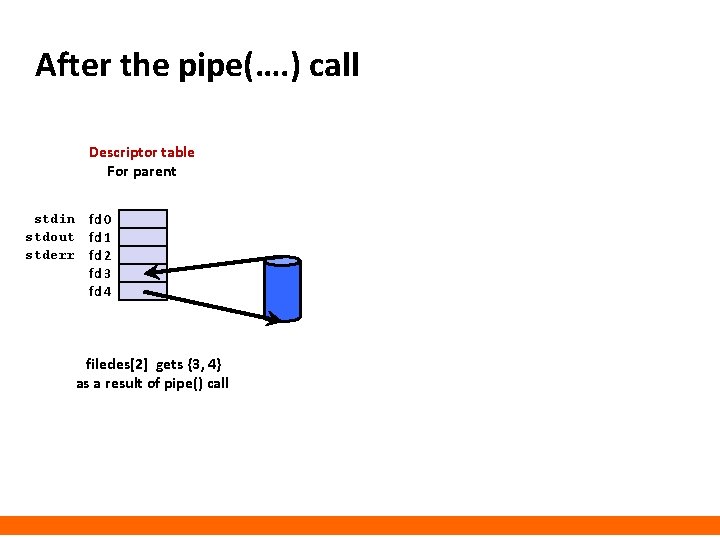 After the pipe(….) call

Descriptor table
For parent

stdin fd 0
stdout fd 1
stderr fd 2
fd 3
fd 4

filedes[2] gets {3, 4}
as a result of pipe() call